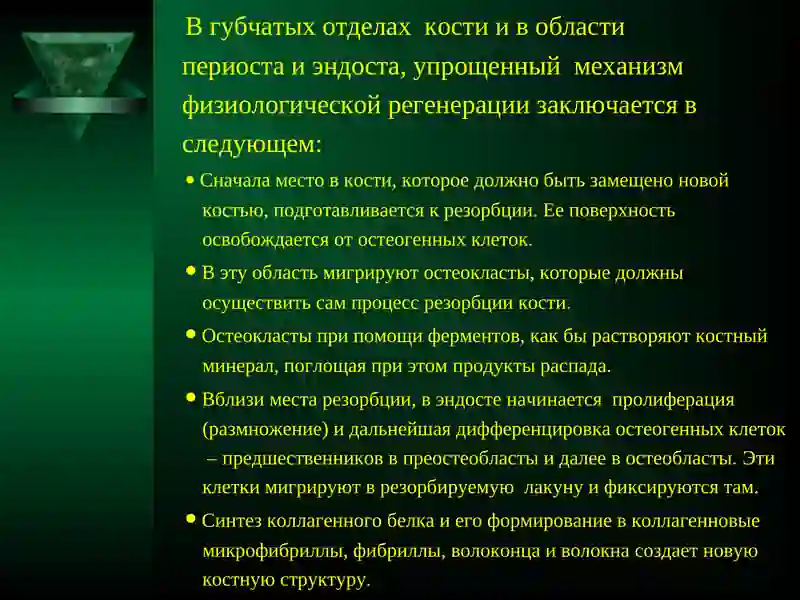 В губчатых отделах кости и в области периоста и эндоста, упрощенный механизм физиологической регенерации заключается в следующем:

• Сначала место в кости, которое должно быть замещено новой костью, подготавливается к резорбции. Ее поверхность освобождается от остеогенных клеток.

• В эту область мигрируют остеокласты, которые должны осуществить сам процесс резорбции кости.

• Остеокласты при помощи ферментов, как бы растворяют костный минерал, поглощая при этом продукты распада.

• Вблизи места резорбции, в эндосте начинается пролиферация (размножение) и дальнейшая дифференцировка остеогенных клеток – предшественников в преостеобласты и далее в остеобласты. Эти клетки мигрируют в резорбируемую лакуну и фиксируются там.

• Синтез коллагенного белка и его формирование в коллагенновые микрофибриллы, фибриллы, волоконца и волокна создает новую костную структуру.